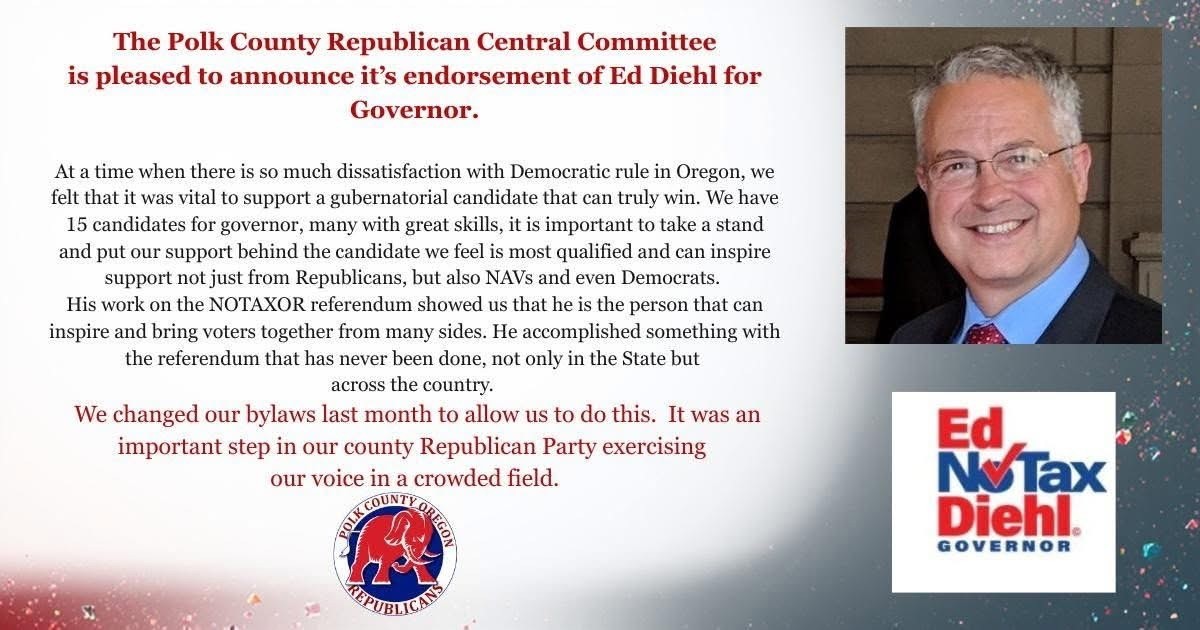 The Polk County Republican Central Committee is pleased to announce it's endorsement of Ed Diehl for Governor.

At a time when there is so much dissatisfaction with Democratic rule in Oregon, we felt that it was vital to support a gubernatorial candidate that can truly win. We have 15 candidates for governor, many with great skills, it is important to take a stand and put our support behind the candidate we feel is most qualified and can inspire support not just from Republicans, but also NAVs and even Democrats.
His work on the NOTAXOR referendum showed us that he is the person that can inspire and bring voters together from many sides. He accomplished something with the referendum that has never been done, not only in the State but across the country.

We changed our bylaws last month to allow us to do this. It was an important step in our county Republican Party exercising our voice in a crowded field.

POLK COUNTY OREGON REPUBLICANS

Ed NoTax Diehl GOVERNOR